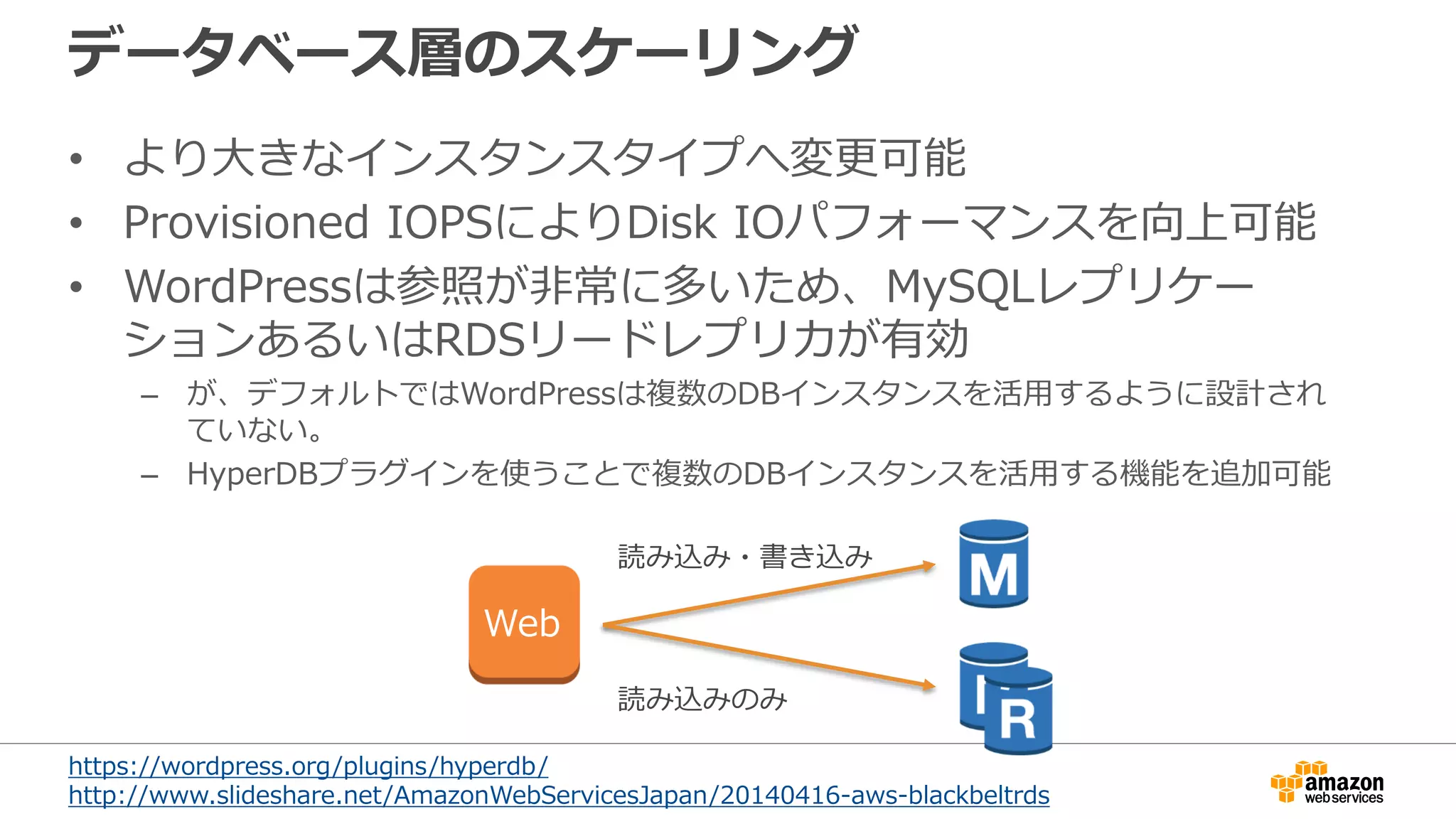 データベース層のスケーリング

• より大きなインスタンスタイプへ変更可能
• Provisioned IOPSによりDisk IOパフォーマンスを向上可能
• WordPressは参照が非常に多いため、MySQLレプリケーションあるいはRDSリードレプリカが有効
– が、デフォルトではWordPressは複数のDBインスタンスを活用するように設計されていない。
– HyperDBプラグインを使うことで複数のDBインスタンスを活用する機能を追加可能

Web
読み込み・書き込み
M
読み込みのみ
R

https://wordpress.org/plugins/hyperdb/
http://www.slideshare.net/AmazonWebServicesJapan/20140416-aws-blackbeltrds

amazon web services